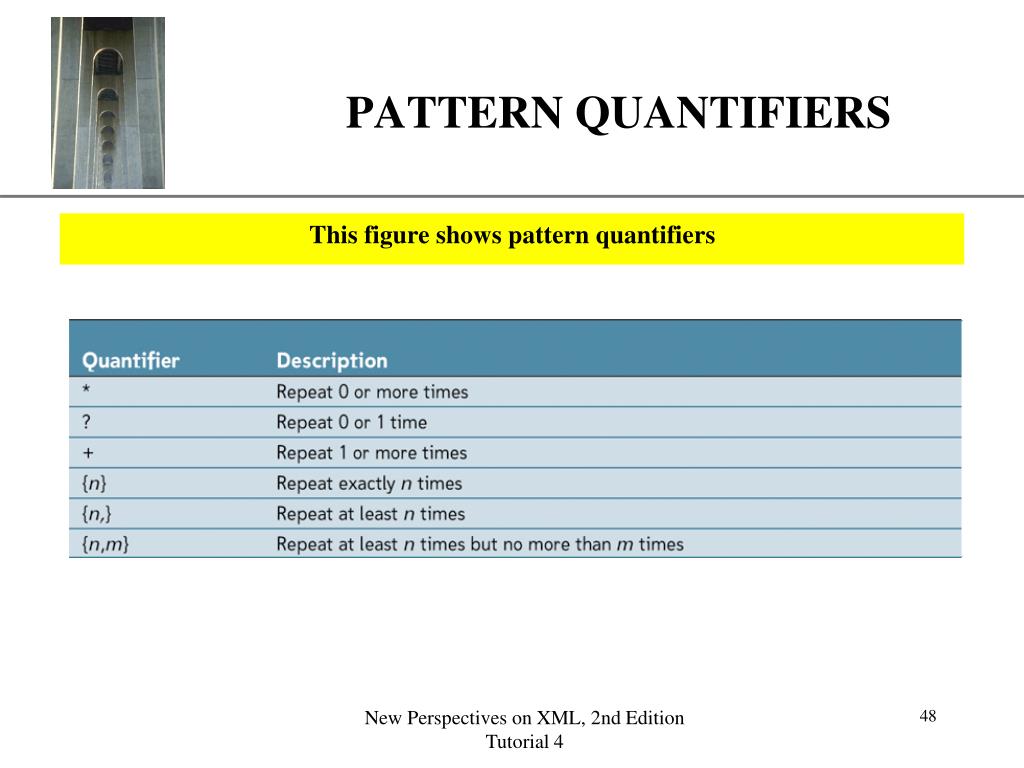 PATTERN QUANTIFIERS

This figure shows pattern quantifiers

| Quantifier | Description |
|---|---|
| * | Repeat 0 or more times |
| ? | Repeat 0 or 1 time |
| + | Repeat 1 or more times |
| {n} | Repeat exactly n times |
| {n,} | Repeat at least n times |
| {n,m} | Repeat at least n times but no more than m times |

New Perspectives on XML, 2nd Edition
Tutorial 4

48